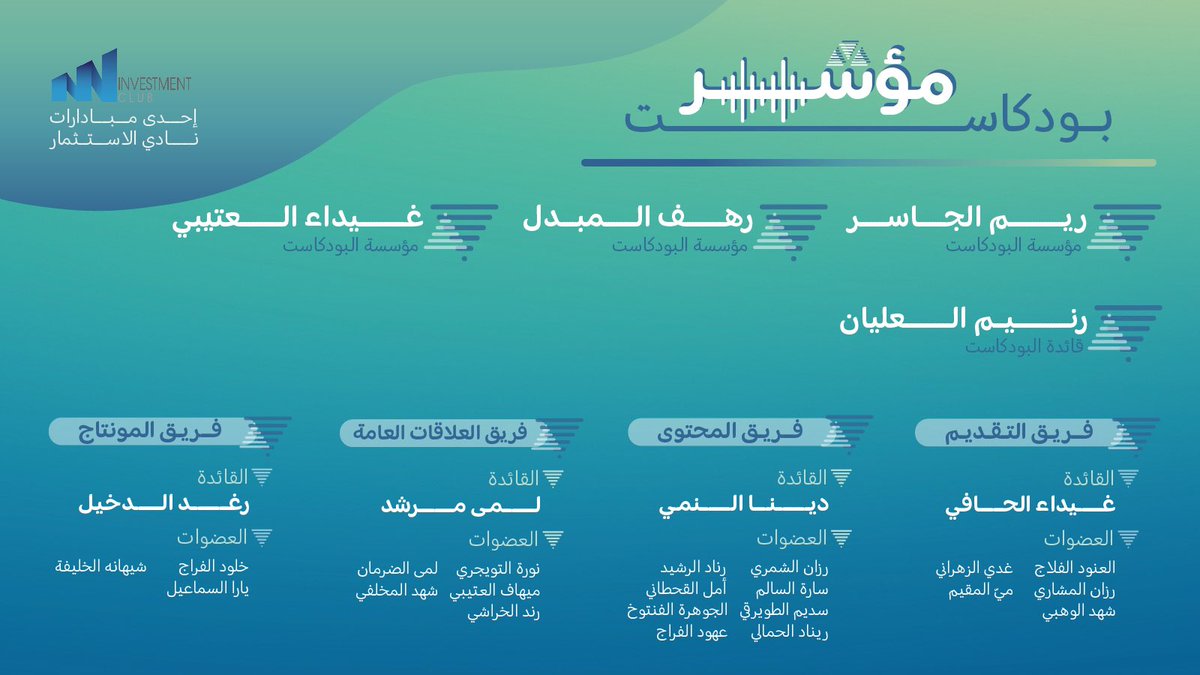 INVESTMENT CLUB
إحدى مبادرات نادي الاستثمار

مؤشر
بودكاست

ريم الجاسر
مؤسسة البودكاست

رهف المبدل
مؤسسة البودكاست

غيداء العتيبي
مؤسسة البودكاست

رنيم العليان
قائدة البودكاست

فريق التقديم
القائدة
غيداء الحافي
العضوات
العنود الفلاج
رزان المشاري
شهد الوهبي
غدي الزهراني
مي المقيم

فريق المحتوى
القائدة
دينا النمي
العضوات
رزان الشمري
سارة السالم
سديم الطويرقي
ريناد الحمالي
رناد الرشيد
أمل القحطاني
الجوهرة الفنتوخ
عهود الفراج

فريق العلاقات العامة
القائدة
لمى مرشد
العضوات
نورة التويجري
ميهاف العتيبي
رند الخراشي
لمى الضرمان
شهد المخلفي

فريق المونتاج
القائدة
رغد الدخيل
العضوات
خلود الفراج
يارا السماعيل
شيهانه الخليفة